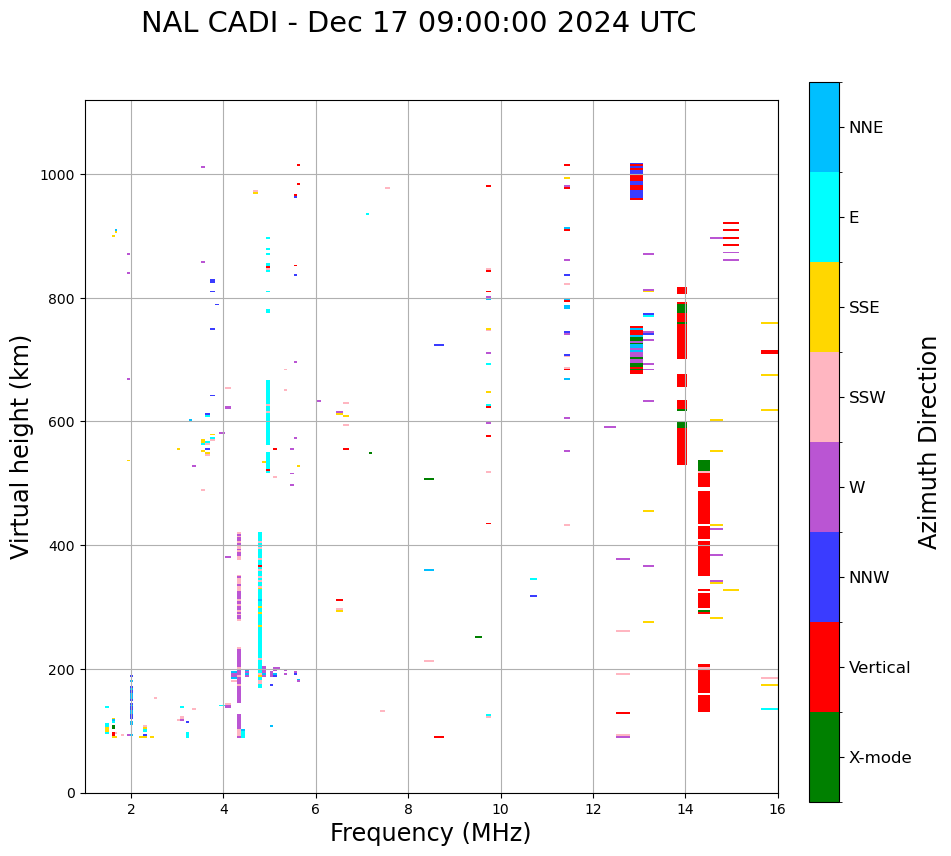 NAL CADI - Dec 17 09:00:00 2024 UTC

Virtual height (km)

1000
800
600
400
200
0

2
4
6
8
10
12
14
16

Frequency (MHz)

NNE
E
SSE
SSW
W
NNW
Vertical
X-mode

Azimuth Direction